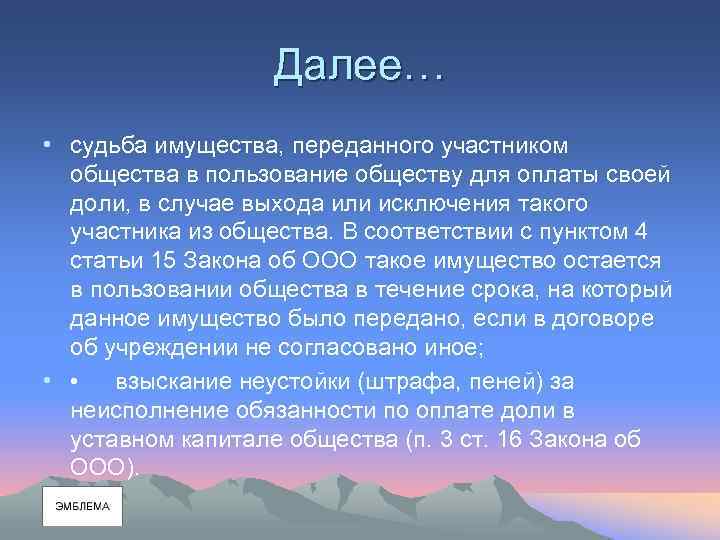 Далее…

• судьба имущества, переданного участником общества в пользование обществу для оплаты своей доли, в случае выхода или исключения такого участника из общества. В соответствии с пунктом 4 статьи 15 Закона об ООО такое имущество остается в пользовании общества в течение срока, на который данное имущество было передано, если в договоре об учреждении не согласовано иное;

• •     взыскание неустойки (штрафа, пеней) за неисполнение обязанности по оплате доли в уставном капитале общества (п. 3 ст. 16 Закона об ООО).

ЭМБЛЕМА